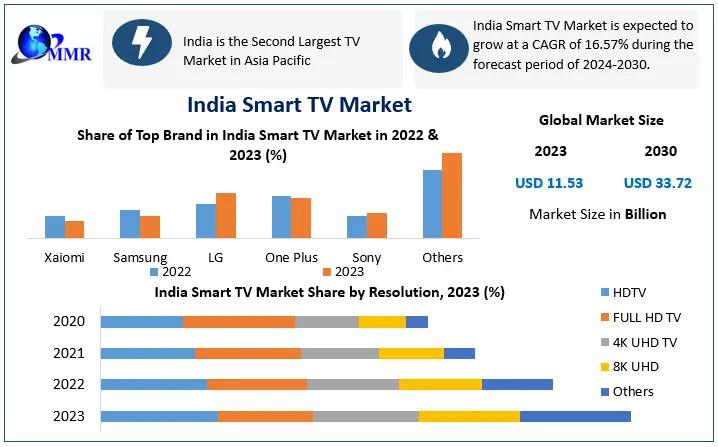 MMR

India is the Second Largest TV Market in Asia Pacific

India Smart TV Market is expected to grow at a CAGR of 16.57% during the forecast period of 2024-2030.

India Smart TV Market

Share of Top Brand in India Smart TV Market in 2022 & 2023 (%)

Xiaomi Samsung LG One Plus Sony Others

2022 2023

Global Market Size

2023 2030

USD 11.53 USD 33.72

Market Size in Billion

India Smart TV Market Share by Resolution, 2023 (%)

2020
2021
2022
2023

HDTV
FULL HD TV
4K UHD TV
8K UHD
Others